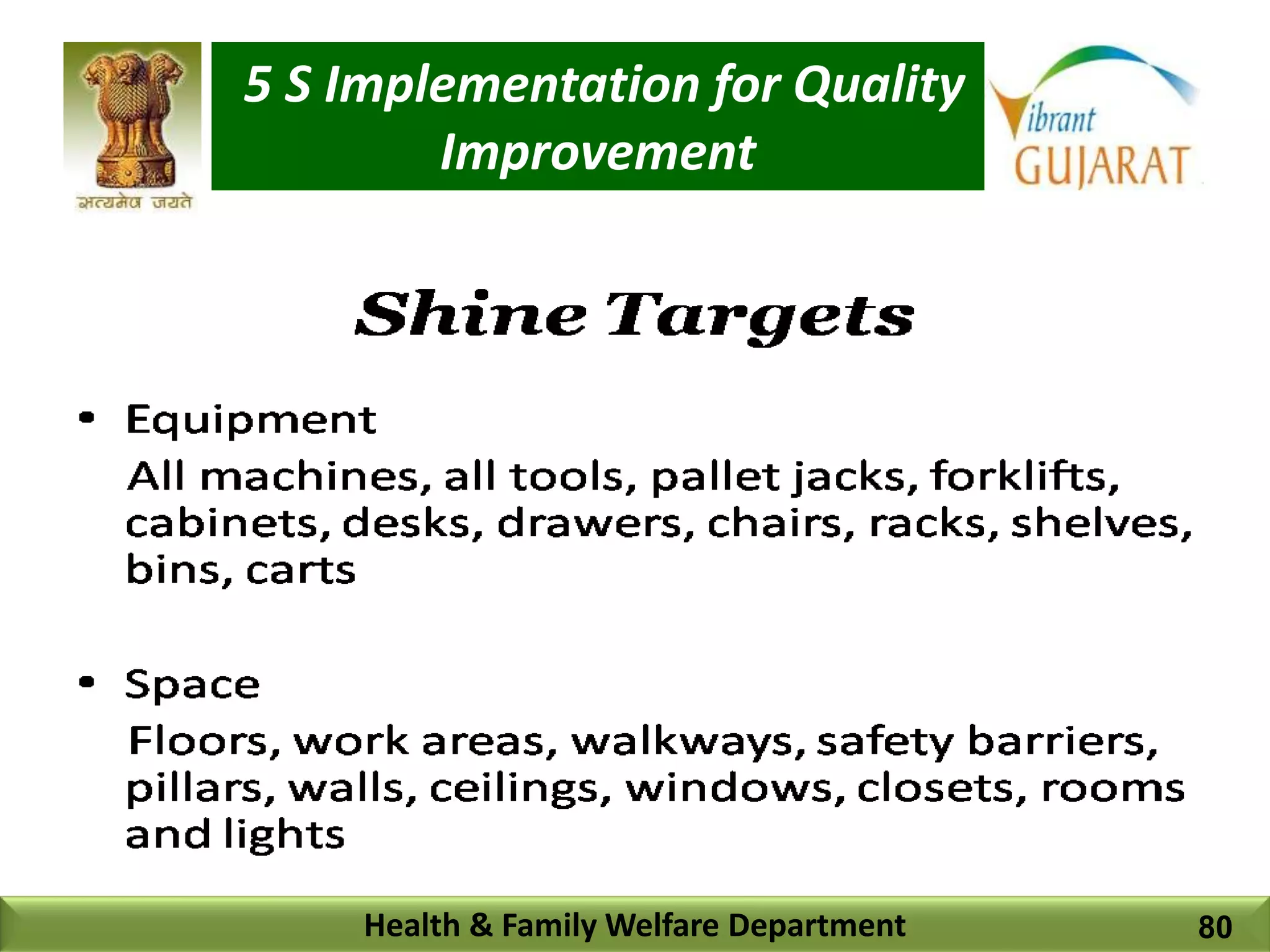 सत्यमेव जयते

5 S Implementation for Quality Improvement

Vibrant GUJARAT

Shine Targets

• Equipment
All machines, all tools, pallet jacks, forklifts, cabinets, desks, drawers, chairs, racks, shelves, bins, carts

• Space
Floors, work areas, walkways, safety barriers, pillars, walls, ceilings, windows, closets, rooms and lights

Health & Family Welfare Department

80